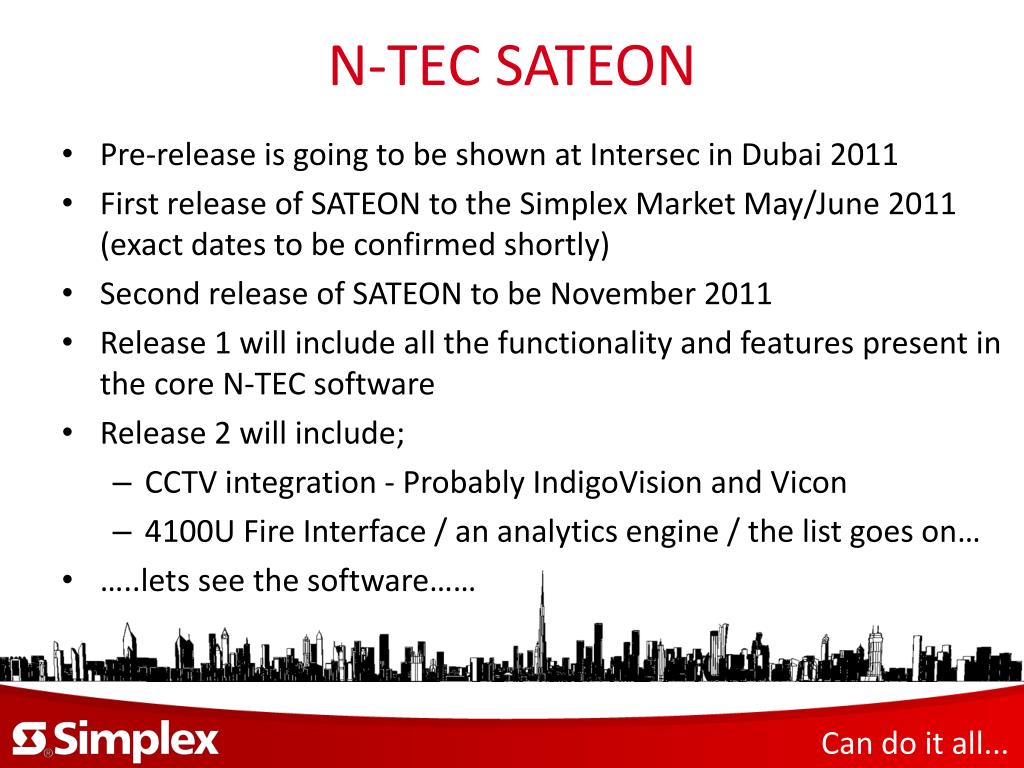 N-TEC SATEON

• Pre-release is going to be shown at Intersec in Dubai 2011
• First release of SATEON to the Simplex Market May/June 2011 (exact dates to be confirmed shortly)
• Second release of SATEON to be November 2011
• Release 1 will include all the functionality and features present in the core N-TEC software
• Release 2 will include;
– CCTV integration - Probably IndigoVision and Vicon
– 4100U Fire Interface / an analytics engine / the list goes on…
• …..lets see the software……

Simplex

Can do it all...